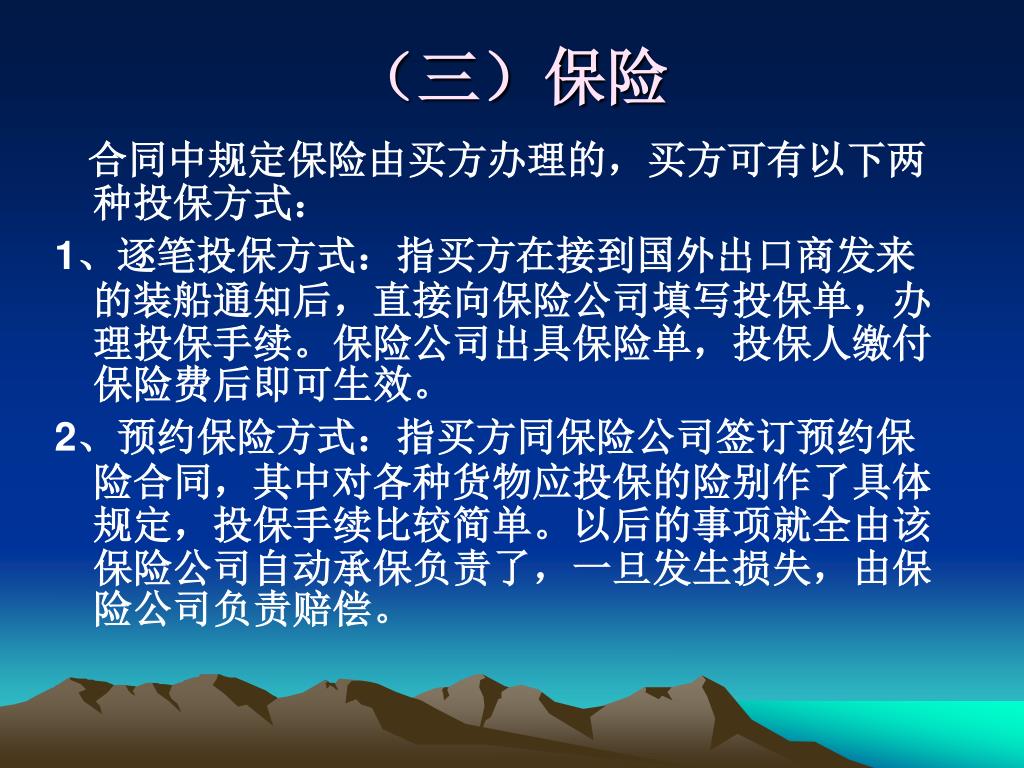 （三）保险

合同中规定保险由买方办理的，买方可有以下两种投保方式：

1、逐笔投保方式：指买方在接到国外出口商发来的装船通知后，直接向保险公司填写投保单，办理投保手续。保险公司出具保险单，投保人缴付保险费后即可生效。

2、预约保险方式：指买方同保险公司签订预约保险合同，其中对各种货物应投保的险别作了具体规定，投保手续比较简单。以后的事项就全由该保险公司自动承保负责了，一旦发生损失，由保险公司负责赔偿。